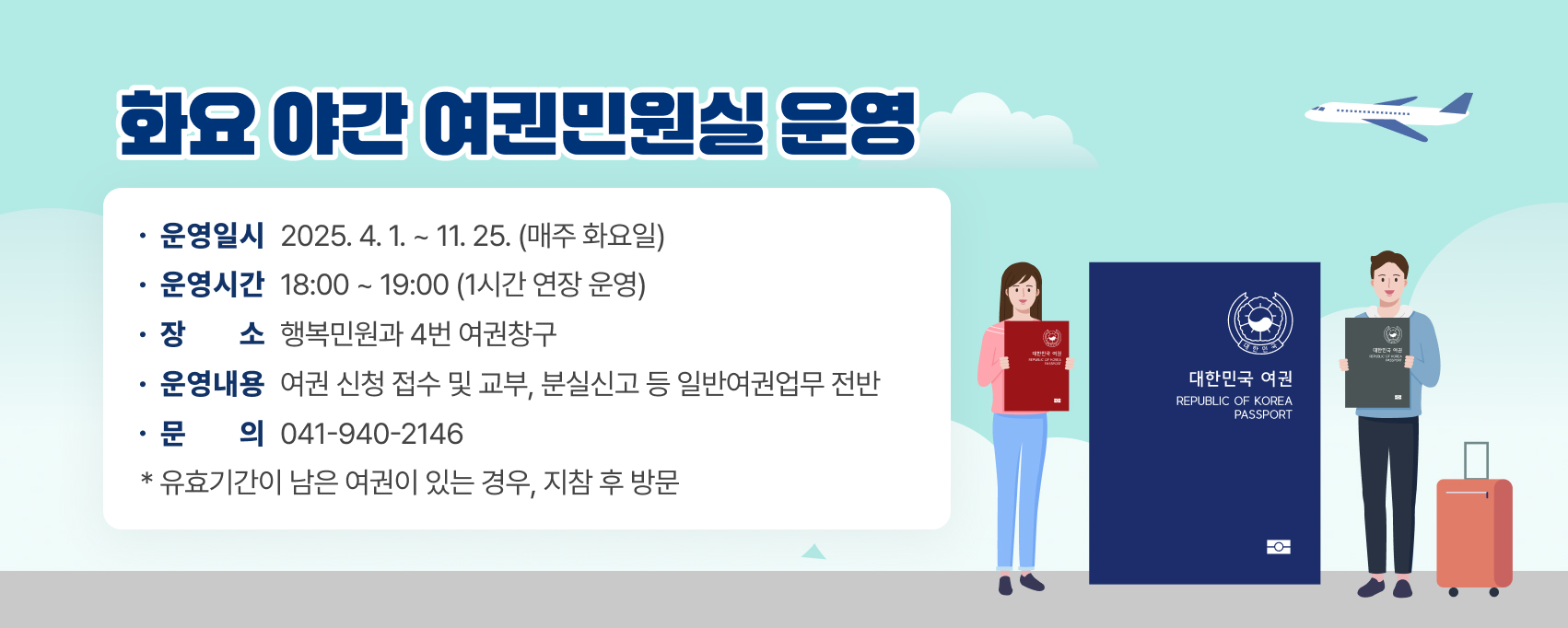 화요 야간 여권민원실 운영

· 운영일시 2025. 4. 1. ~ 11. 25. (매주 화요일)
· 운영시간 18:00 ~ 19:00 (1시간 연장 운영)
· 장　　소 행복민원과 4번 여권창구
· 운영내용 여권 신청 접수 및 교부, 분실신고 등 일반여권업무 전반
· 문　　의 041-940-2146
* 유효기간이 남은 여권이 있는 경우, 지참 후 방문

대한민국 여권
REPUBLIC OF KOREA
PASSPORT

대한민국 여권
REPUBLIC OF KOREA
PASSPORT

대한민국 여권
REPUBLIC OF KOREA
PASSPORT